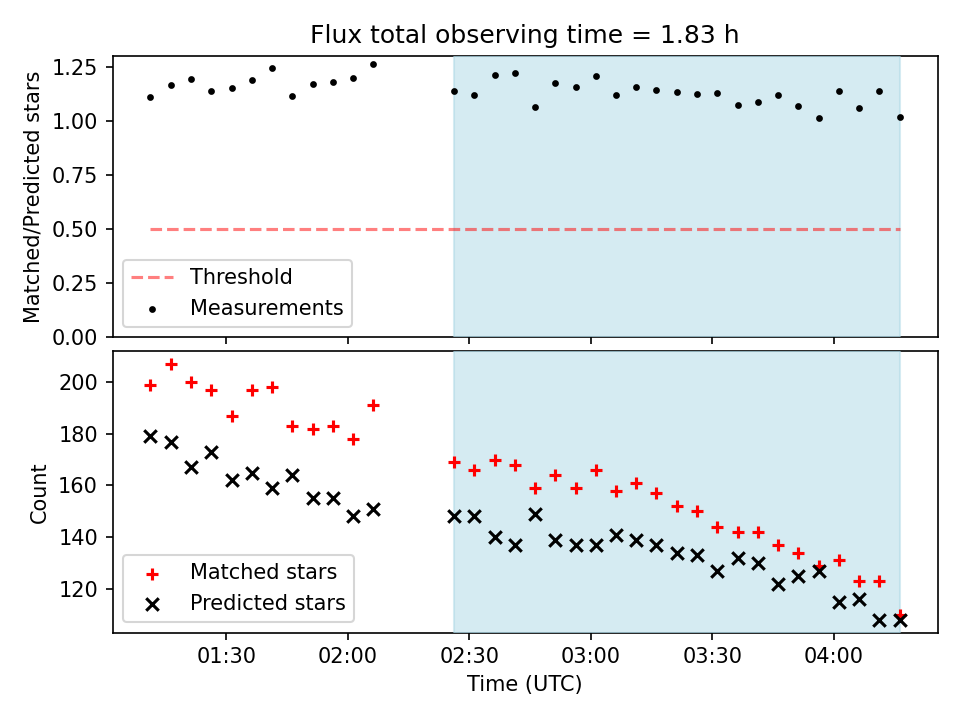 Flux total observing time = 1.83 h

Matched/Predicted stars

1.25
1.00
0.75
0.50
0.25
0.00

Threshold
Measurements

Count

200
180
160
140
120

Matched stars
Predicted stars

01:30
02:00
02:30
03:00
03:30
04:00

Time (UTC)